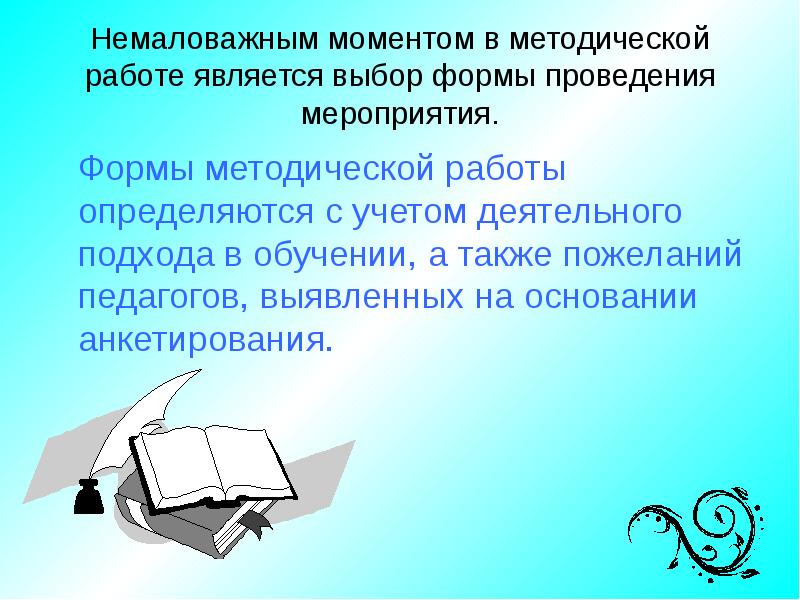 Немаловажным моментом в методической работе является выбор формы проведения мероприятия.

Формы методической работы определяются с учетом деятельного подхода в обучении, а также пожеланий педагогов, выявленных на основании анкетирования.